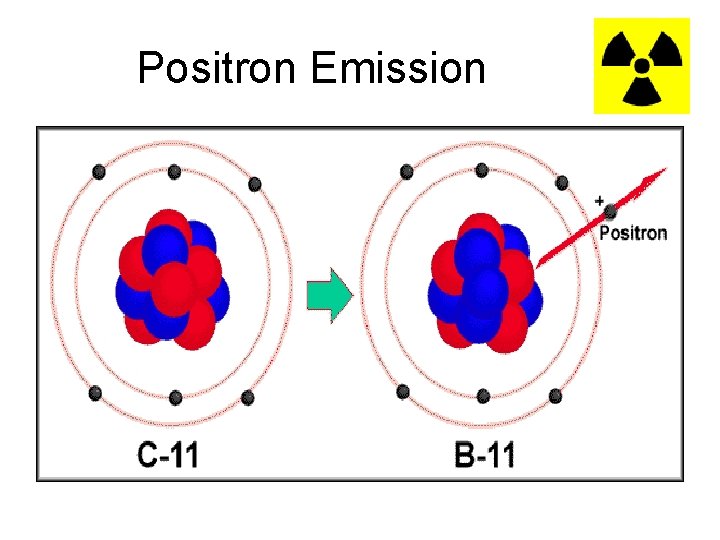 Positron Emission

+
Positron

C-11

B-11